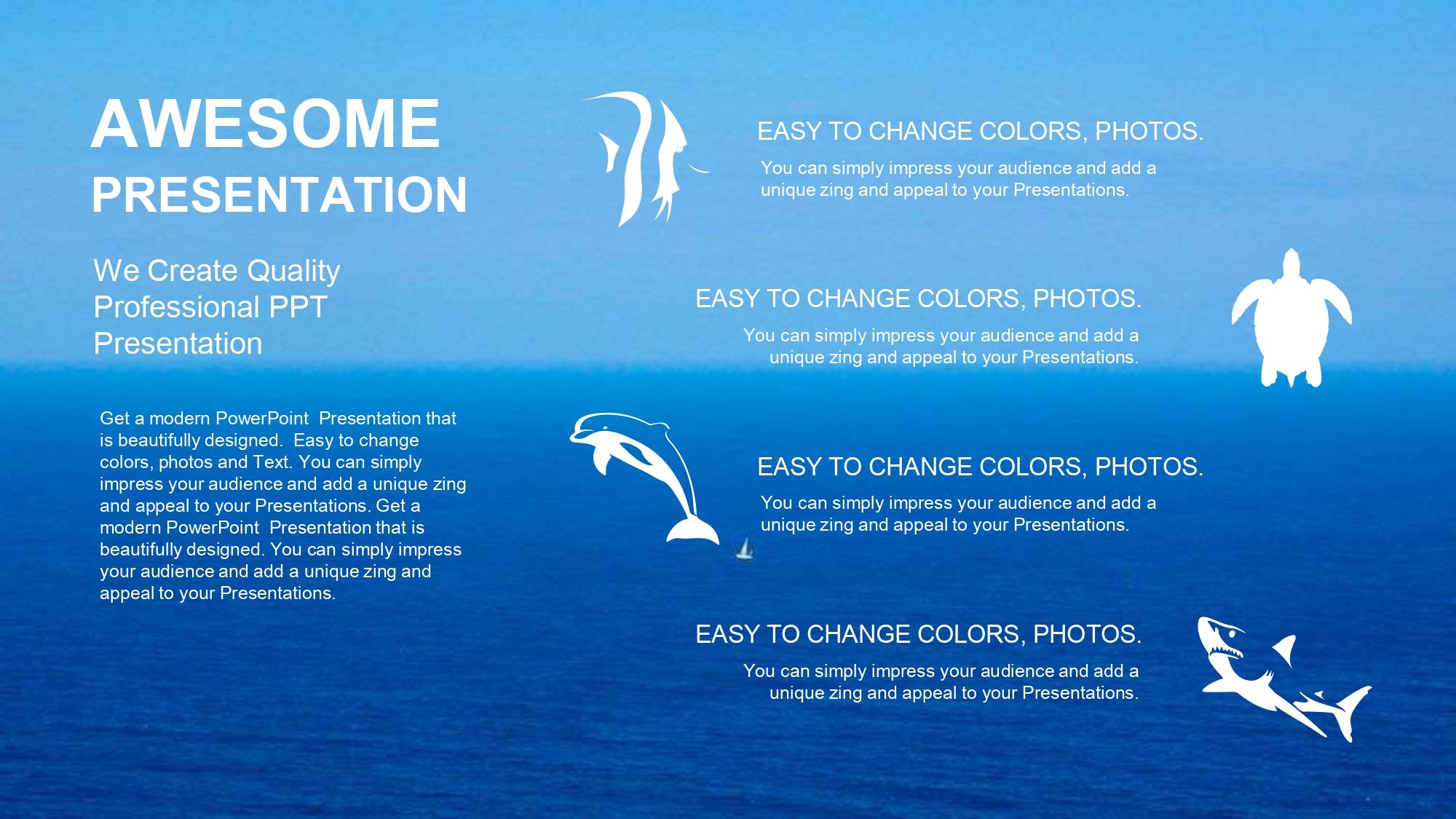 AWESOME
PRESENTATION

We Create Quality Professional PPT Presentation

Get a modern PowerPoint  Presentation that is beautifully designed.  Easy to change colors, photos and Text. You can simply impress your audience and add a unique zing and appeal to your Presentations. Get a modern PowerPoint  Presentation that is beautifully designed. You can simply impress your audience and add a unique zing and appeal to your Presentations.

EASY TO CHANGE COLORS, PHOTOS.

You can simply impress your audience and add a unique zing and appeal to your Presentations.

EASY TO CHANGE COLORS, PHOTOS.

You can simply impress your audience and add a unique zing and appeal to your Presentations.

EASY TO CHANGE COLORS, PHOTOS.

You can simply impress your audience and add a unique zing and appeal to your Presentations.

EASY TO CHANGE COLORS, PHOTOS.

You can simply impress your audience and add a unique zing and appeal to your Presentations.